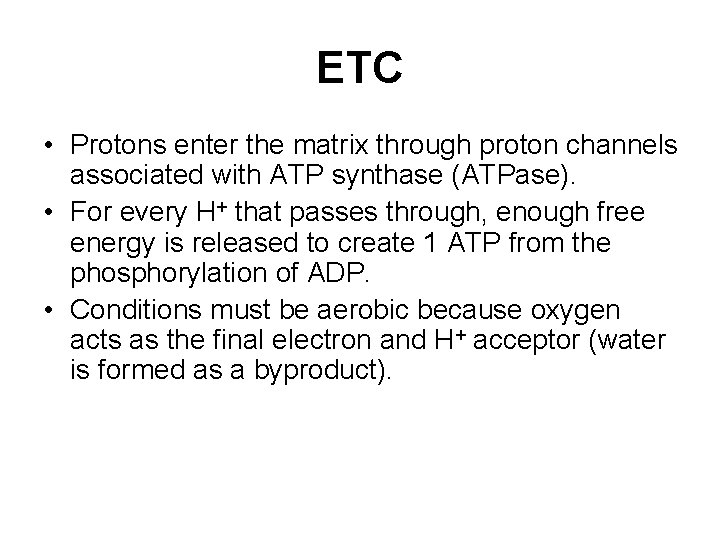 ETC

• Protons enter the matrix through proton channels associated with ATP synthase (ATPase).

• For every $H^+$ that passes through, enough free energy is released to create 1 ATP from the phosphorylation of ADP.

• Conditions must be aerobic because oxygen acts as the final electron and $H^+$ acceptor (water is formed as a byproduct).